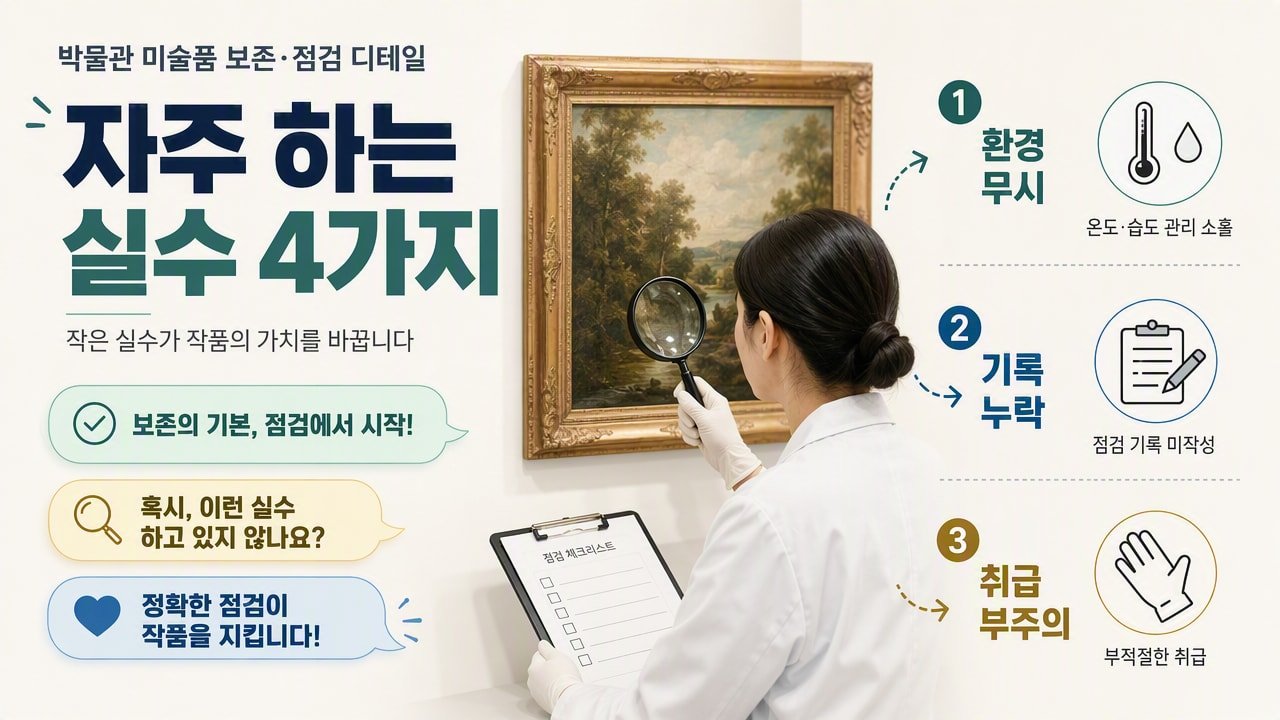 박물관 미술품 보존·점검 디테일

자주 하는 실수 4가지

작은 실수가 작품의 가치를 바꿉니다

보존의 기본, 점검에서 시작!

혹시, 이런 실수 하고 있지 않나요?

정확한 점검이 작품을 지킵니다!

점검 체크리스트

1 환경 무시

온도·습도 관리 소홀

2 기록 누락

점검 기록 미작성

3 취급 부주의

부적절한 취급